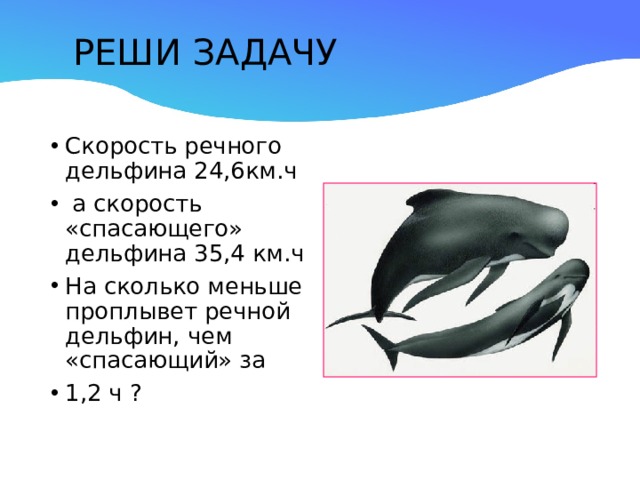 РЕШИ ЗАДАЧУ

• Скорость речного дельфина 24,6км.ч
• а скорость «спасающего» дельфина 35,4 км.ч
• На сколько меньше проплывет речной дельфин, чем «спасающий» за
• 1,2 ч ?